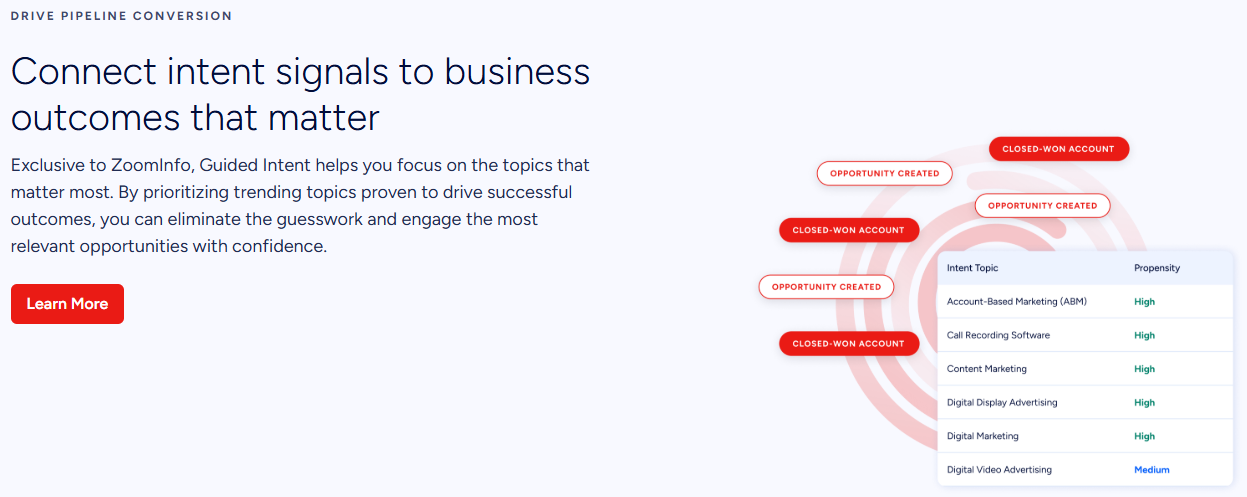 DRIVE PIPELINE CONVERSION

Connect intent signals to business outcomes that matter

Exclusive to ZoomInfo, Guided Intent helps you focus on the topics that matter most. By prioritizing trending topics proven to drive successful outcomes, you can eliminate the guesswork and engage the most relevant opportunities with confidence.

Learn More

CLOSED-WON ACCOUNT

OPPORTUNITY CREATED

OPPORTUNITY CREATED

CLOSED-WON ACCOUNT

OPPORTUNITY CREATED

CLOSED-WON ACCOUNT

| Intent Topic | Propensity |
|---|---|
| Account-Based Marketing (ABM) | High |
| Call Recording Software | High |
| Content Marketing | High |
| Digital Display Advertising | High |
| Digital Marketing | High |
| Digital Video Advertising | Medium |